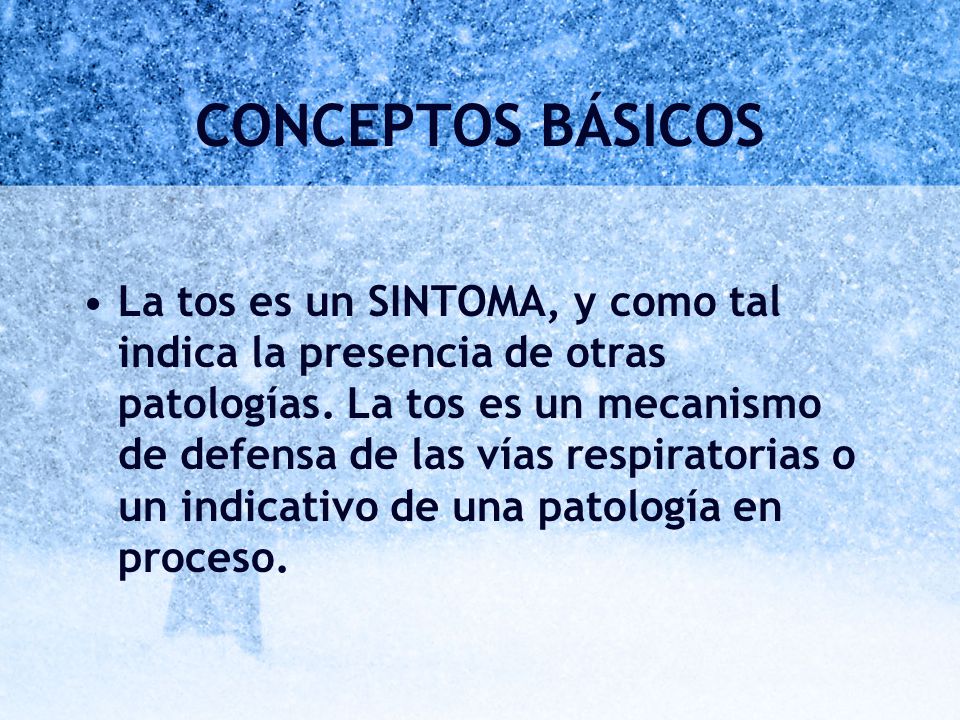 CONCEPTOS BÁSICOS

• La tos es un SINTOMA, y como tal indica la presencia de otras patologías. La tos es un mecanismo de defensa de las vías respiratorias o un indicativo de una patología en proceso.